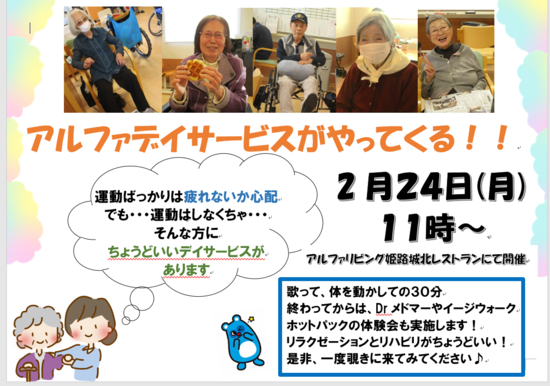 アルファデイサービスがやってくる！！

運動ばっかりは疲れないか心配
でも・・・運動はしなくちゃ・・・
そんな方に
ちょうどいいデイサービスが
あります

２月24日(月)
11時～

アルファリビング姫路城北レストランにて開催

歌って、体を動かしての３０分
終わってからは、Dr メドマーやイージウォーク
ホットパックの体験会も実施します！
リラクゼーションとリハビリがちょうどいい！
是非、一度覗きに来てみてください♪